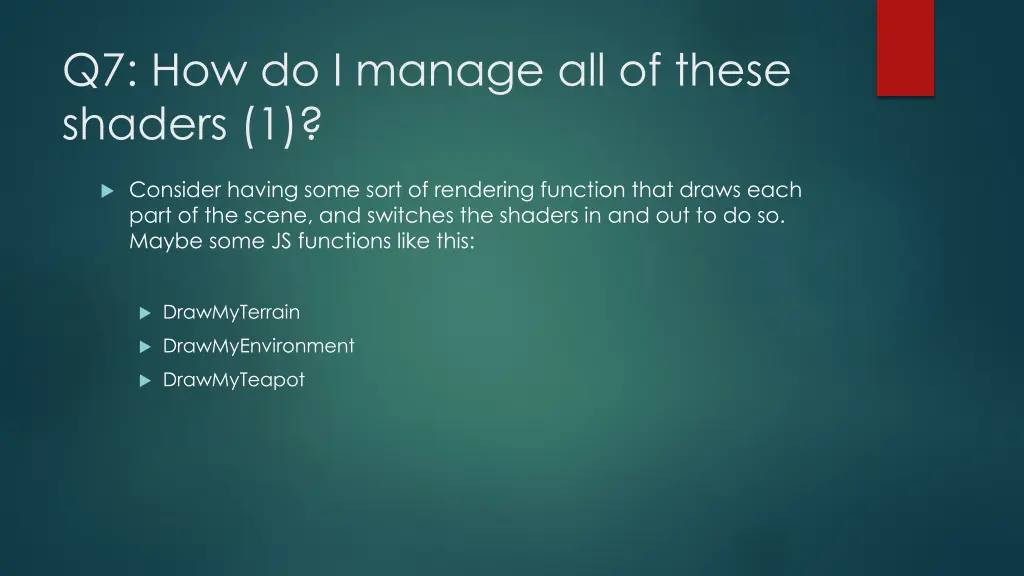 Q7: How do I manage all of these shaders (1)?

Consider having some sort of rendering function that draws each part of the scene, and switches the shaders in and out to do so. Maybe some JS functions like this:

DrawMyTerrain

DrawMyEnvironment

DrawMyTeapot